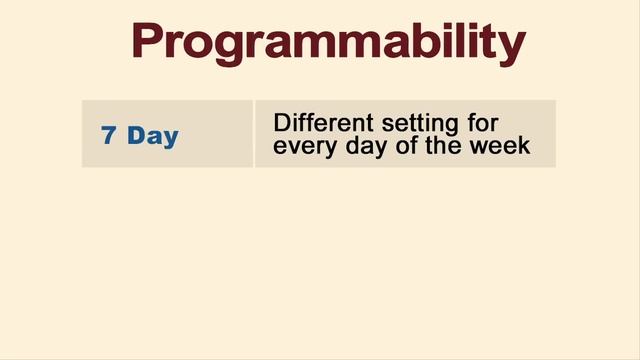 Programmability

| 7 Day | Different setting for every day of the week |
|---|---|